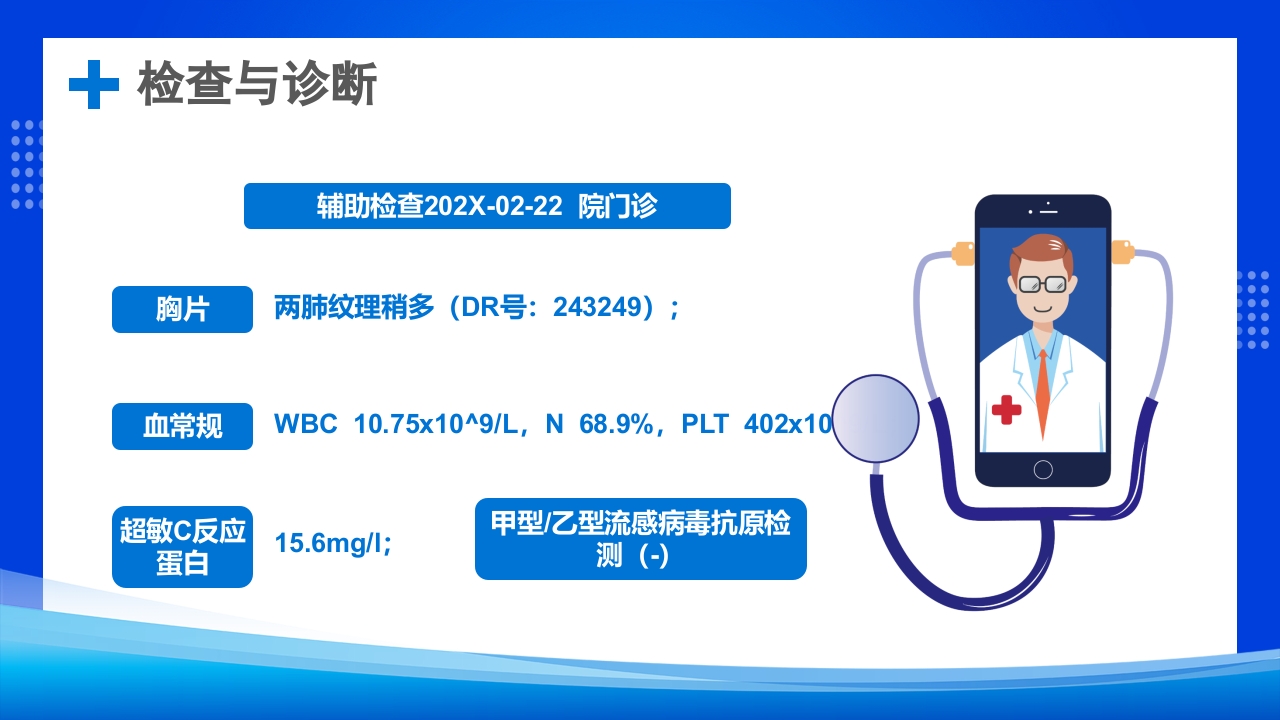 检查与诊断

辅助检查202X-02-22 院门诊

胸片

两肺纹理稍多（DR号：243249）；

血常规

WBC 10.75x10^9/L，N 68.9%，PLT 402x10

超敏C反应蛋白

15.6mg/l；

甲型/乙型流感病毒抗原检测（-）